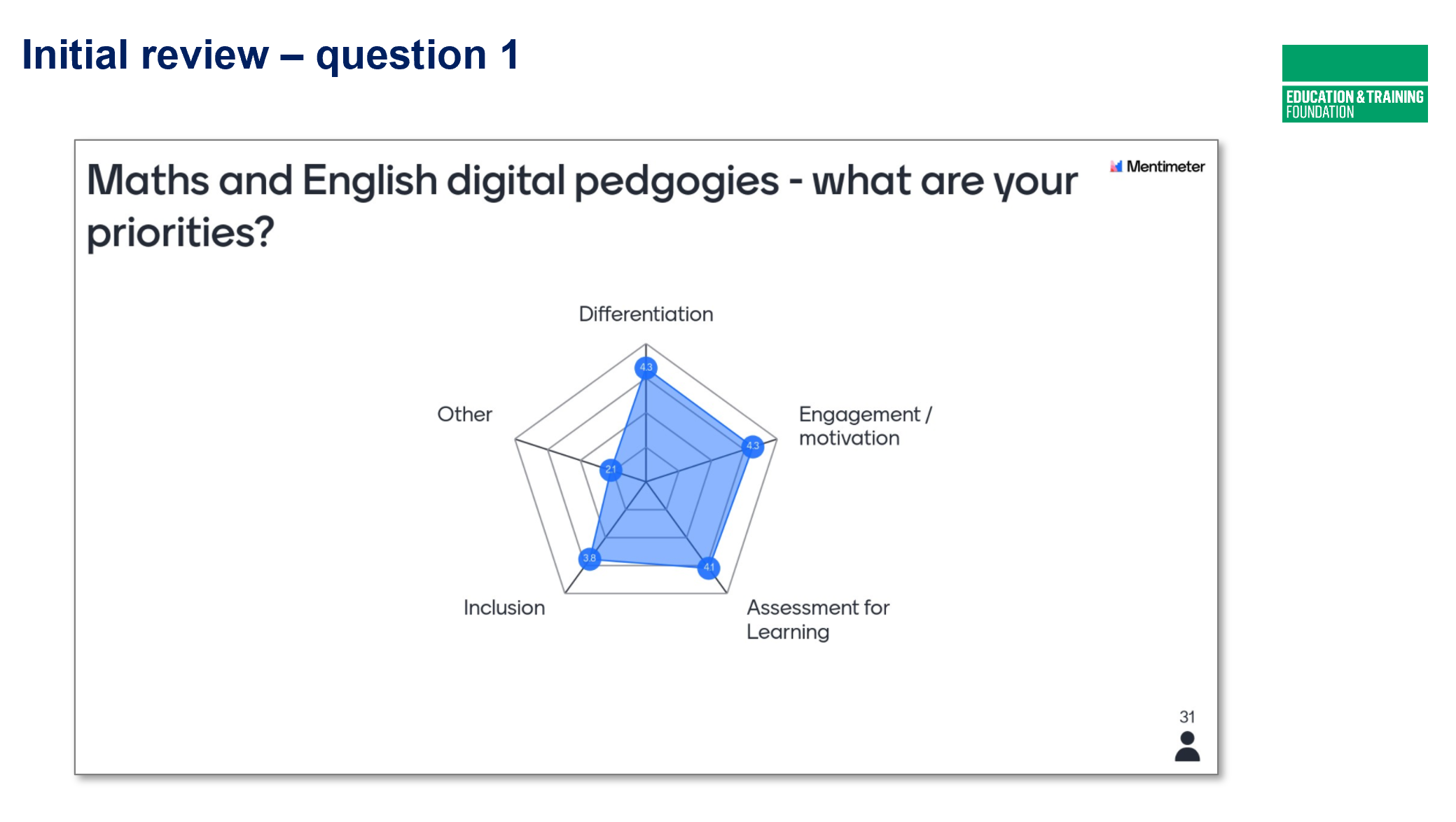 Initial review – question 1

EDUCATION & TRAINING FOUNDATION

Maths and English digital pedgogies - what are your priorities?

Mentimeter

Differentiation

4.3

Engagement / motivation

4.3

Assessment for Learning

4.1

Inclusion

3.8

Other

2.1

31